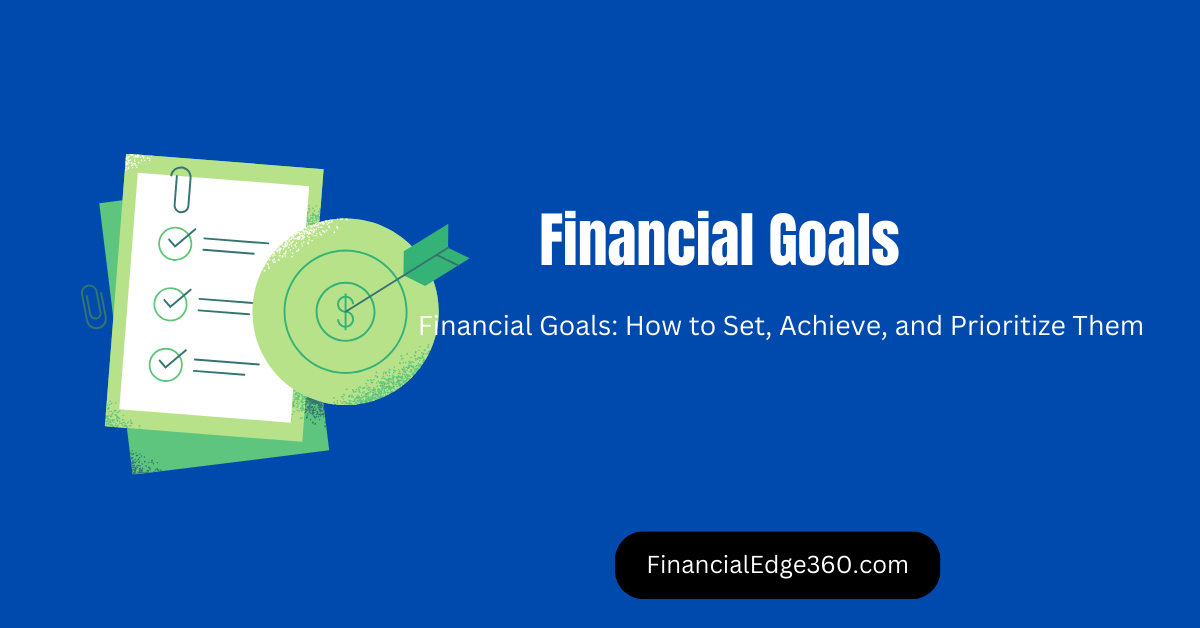 Financial Goals

Financial Goals: How to Set, Achieve, and Prioritize Them

$

FinancialEdge360.com